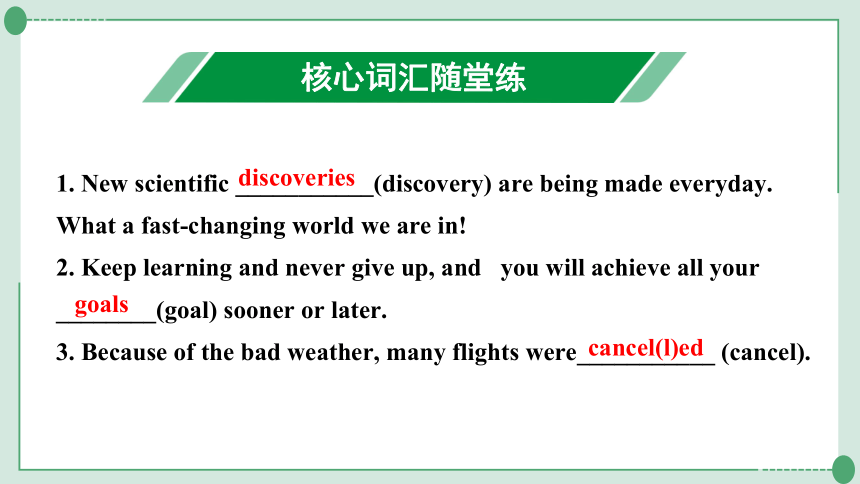 核心词汇随堂练

1. New scientific discoveries (discovery) are being made everyday. What a fast-changing world we are in!

2. Keep learning and never give up, and you will achieve all your goals (goal) sooner or later.

3. Because of the bad weather, many flights were cancel(l)ed (cancel).